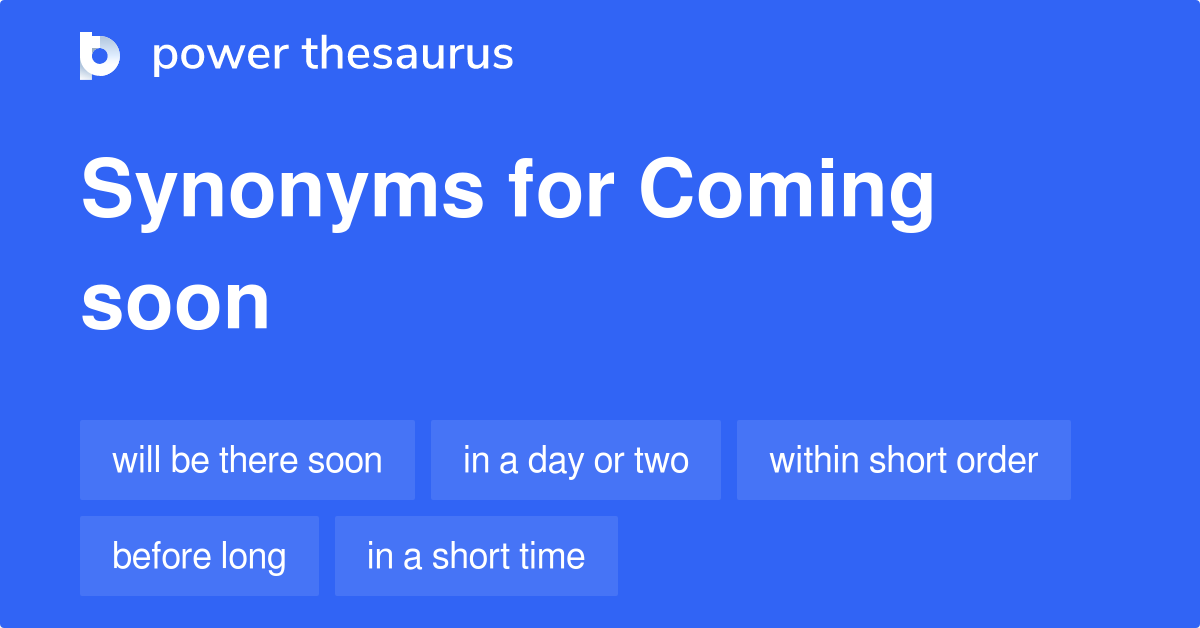 power thesaurus

Synonyms for Coming soon

will be there soon

in a day or two

within short order

before long

in a short time